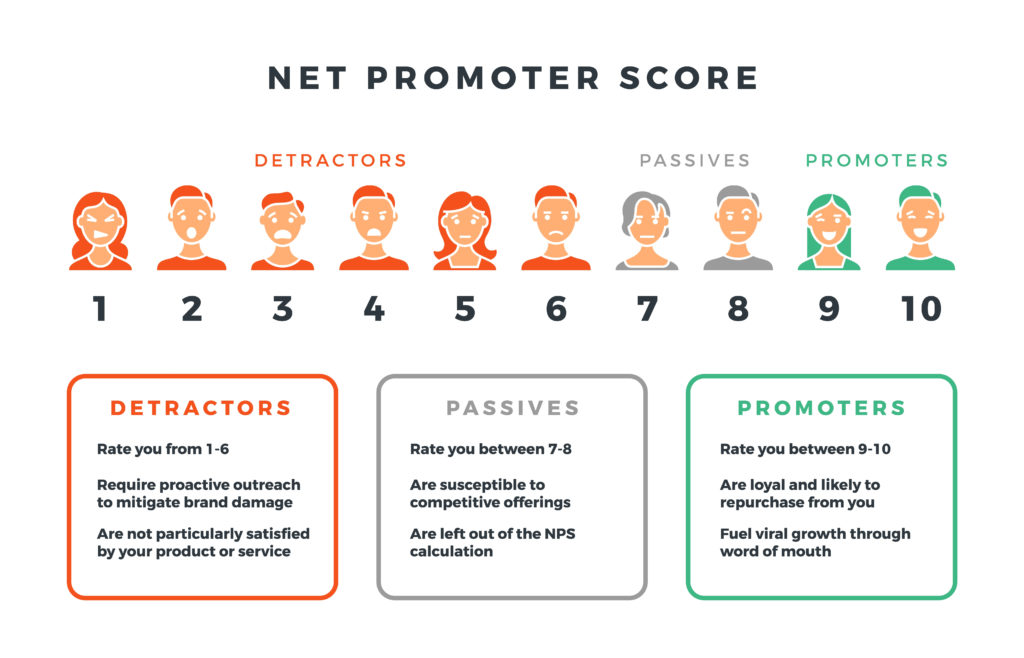 NET PROMOTER SCORE

DETRACTORS

PASSIVES

PROMOTERS

1 2 3 4 5 6 7 8 9 10

DETRACTORS

Rate you from 1-6

Require proactive outreach to mitigate brand damage

Are not particularly satisfied by your product or service

PASSIVES

Rate you between 7-8

Are susceptible to competitive offerings

Are left out of the NPS calculation

PROMOTERS

Rate you between 9-10

Are loyal and likely to repurchase from you

Fuel viral growth through word of mouth